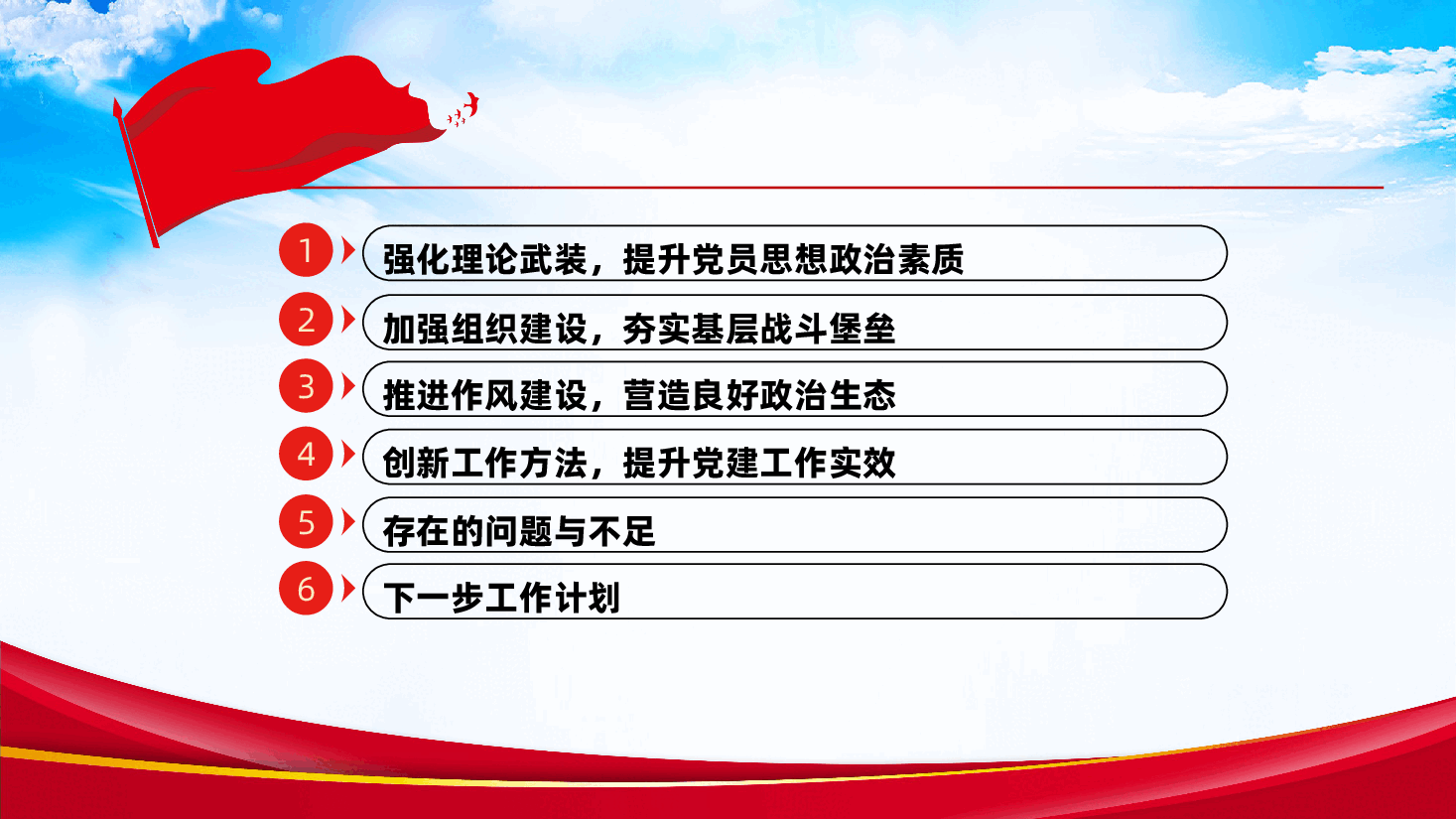 1 强化理论武装，提升党员思想政治素质

2 加强组织建设，夯实基层战斗堡垒

3 推进作风建设，营造良好政治生态

4 创新工作方法，提升党建工作实效

5 存在的问题与不足

6 下一步工作计划